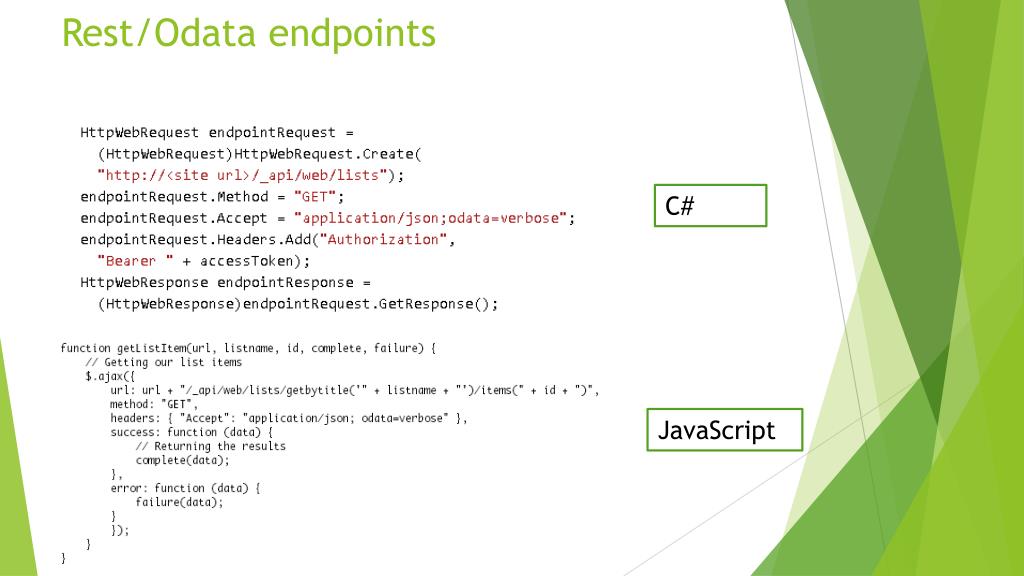 Rest/Odata endpoints

HttpWebRequest endpointRequest =
(HttpWebRequest)HttpWebRequest.Create(
"http://<site url>/_api/web/lists");
endpointRequest.Method = "GET";
endpointRequest.Accept = "application/json;odata=verbose";
endpointRequest.Headers.Add("Authorization",
"Bearer " + accessToken);
HttpWebResponse endpointResponse =
(HttpWebResponse)endpointRequest.GetResponse();

C#

function getListItem(url, listname, id, complete, failure) {
// Getting our list items
$.ajax({
url: url + "/_api/web/lists/getbytitle('" + listname + "')/items(" + id + ")",
method: "GET",
headers: { "Accept": "application/json; odata=verbose" },
success: function (data) {
// Returning the results
complete(data);
},
error: function (data) {
failure(data);
}
});
}
}

JavaScript